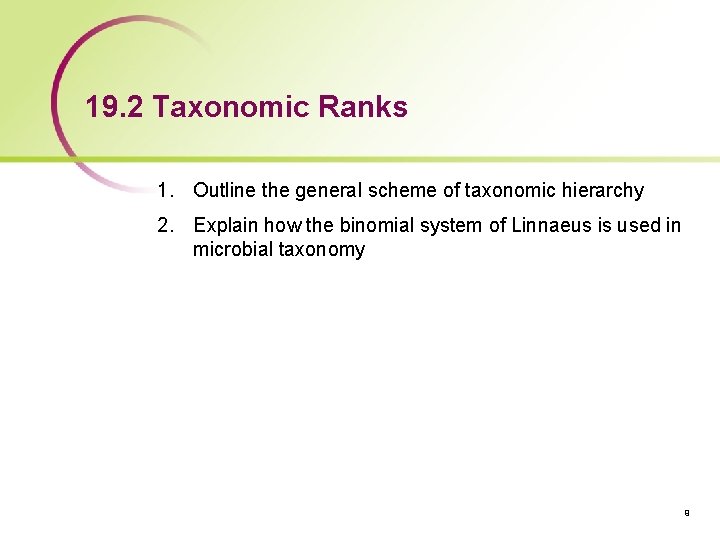 19.2 Taxonomic Ranks

1. Outline the general scheme of taxonomic hierarchy

2. Explain how the binomial system of Linnaeus is used in microbial taxonomy

9